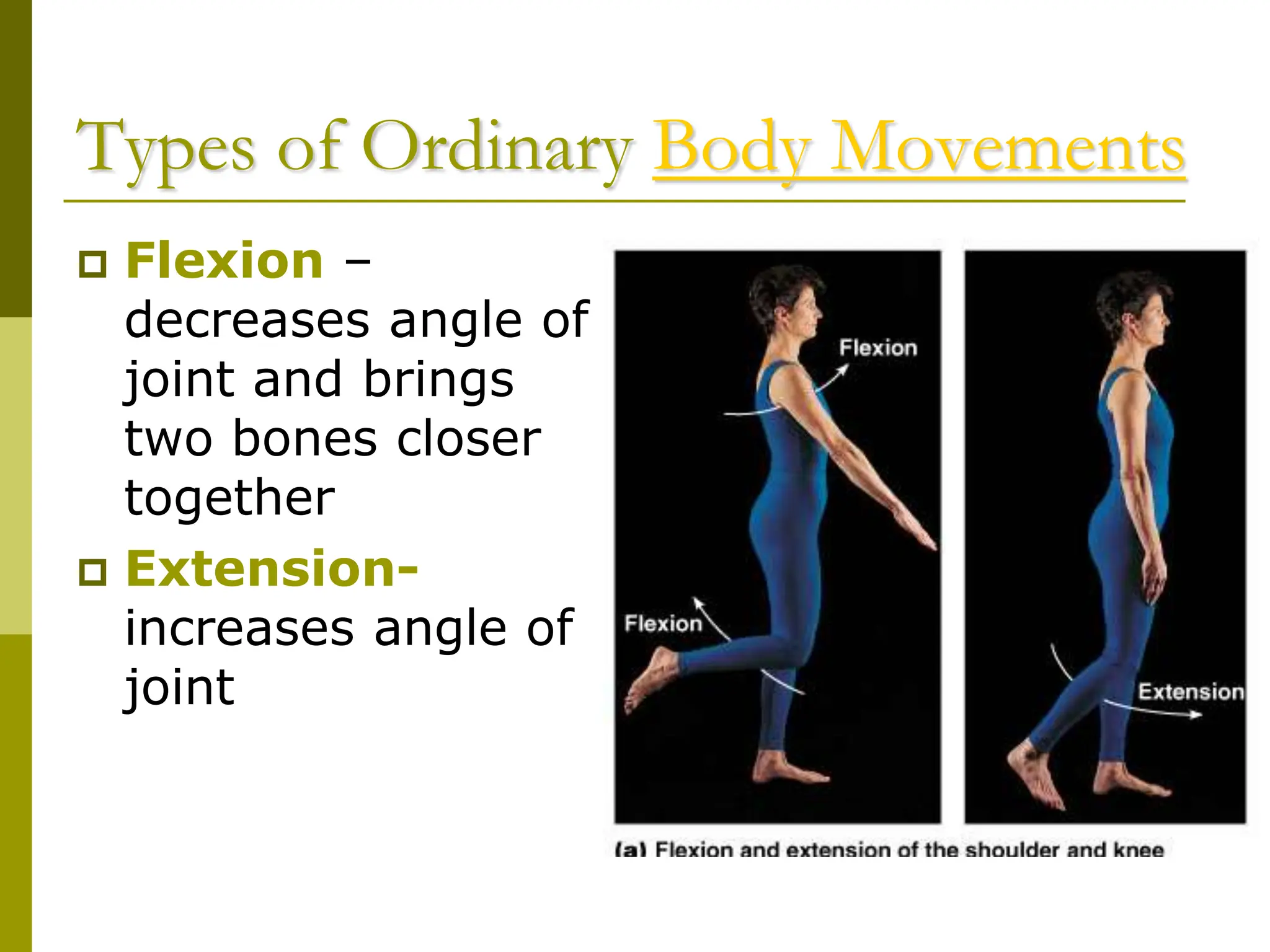 Types of Ordinary Body Movements

Flexion – decreases angle of joint and brings two bones closer together

Extension- increases angle of joint

Flexion

Flexion

Extension

(a) Flexion and extension of the shoulder and knee